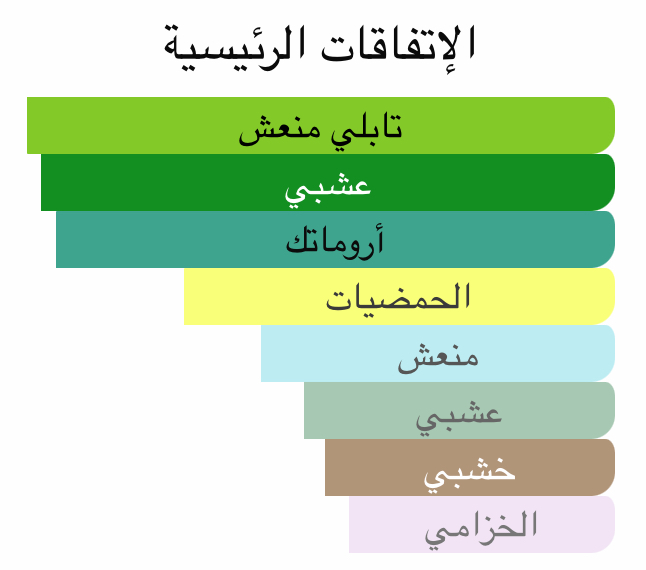 الإتفاقات الرئيسية

تابلي منعش

عشبي

أروماتك

الحمضيات

منعش

عشبي

خشبي

الخزامي